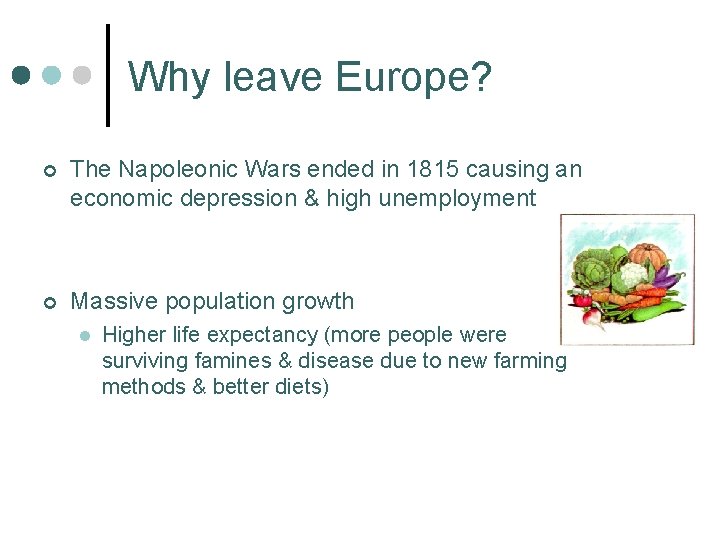 Why leave Europe?

The Napoleonic Wars ended in 1815 causing an economic depression & high unemployment

Massive population growth

Higher life expectancy (more people were surviving famines & disease due to new farming methods & better diets)